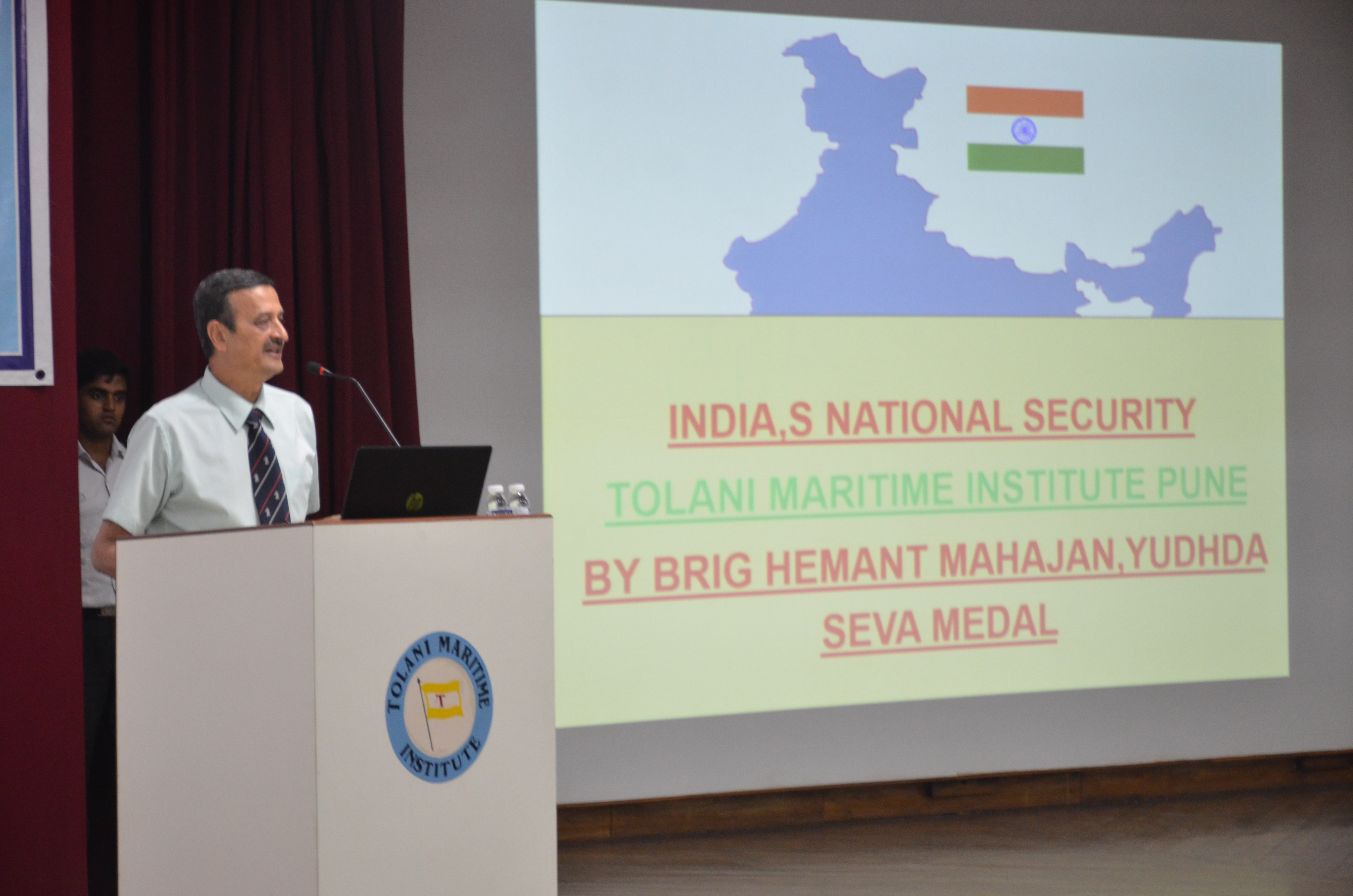 INDIA,S NATIONAL SECURITY

TOLANI MARITIME INSTITUTE PUNE

BY BRIG HEMANT MAHAJAN,YUDHDA SEVA MEDAL

TOLANI MARITIME INSTITUTE

T